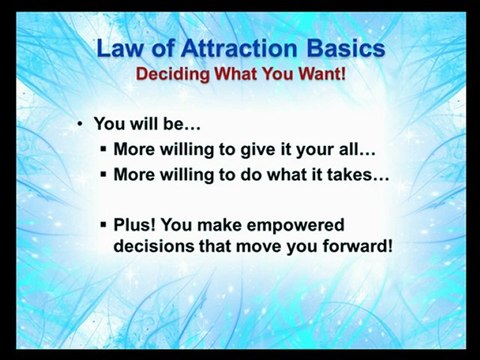 Law of Attraction Basics
Deciding What You Want!

• You will be…
▪ More willing to give it your all…
▪ More willing to do what it takes…

▪ Plus! You make empowered decisions that move you forward!